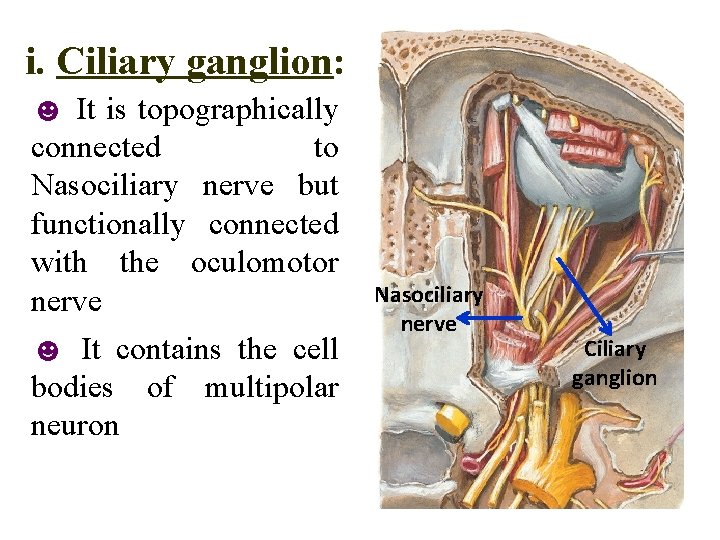 i. Ciliary ganglion:

☻ It is topographically connected to Nasociliary nerve but functionally connected with the oculomotor nerve

☻ It contains the cell bodies of multipolar neuron

Nasociliary nerve

Ciliary ganglion